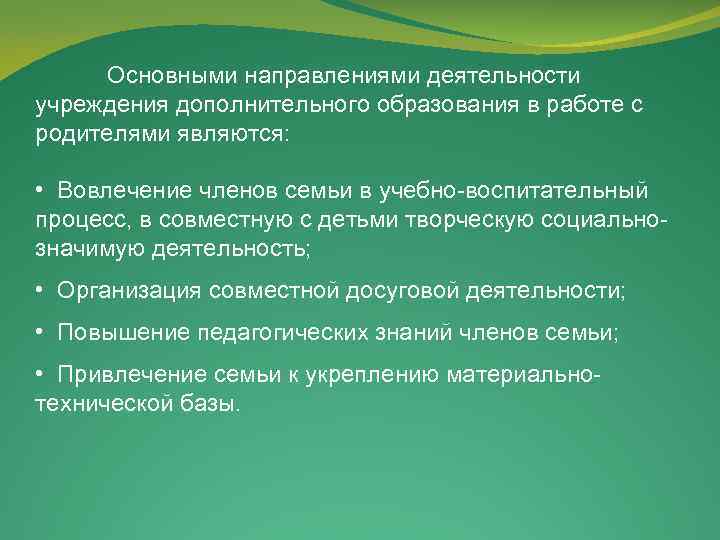 Основными направлениями деятельности учреждения дополнительного образования в работе с родителями являются:

• Вовлечение членов семьи в учебно-воспитательный процесс, в совместную с детьми творческую социально-значимую деятельность;

• Организация совместной досуговой деятельности;

• Повышение педагогических знаний членов семьи;

• Привлечение семьи к укреплению материально-технической базы.